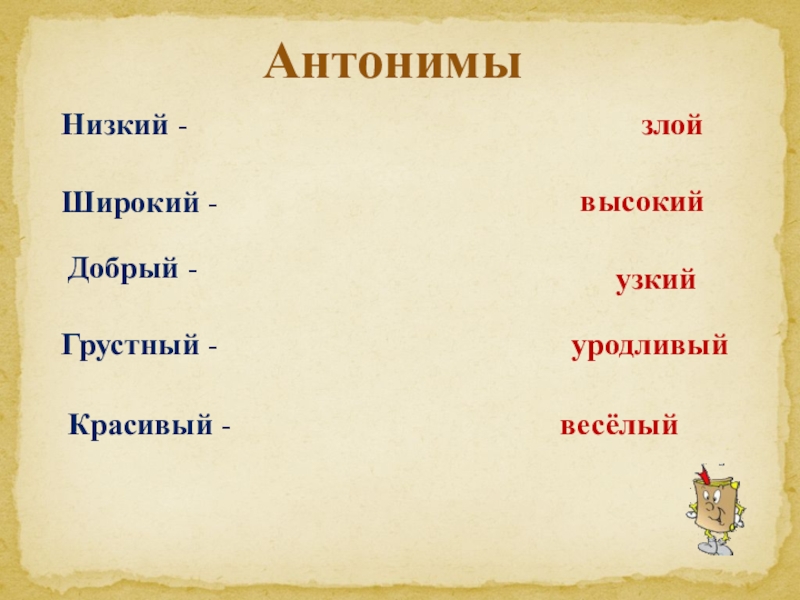 Антонимы

Низкий -

Широкий -

Добрый -

Грустный -

Красивый -

злой

высокий

узкий

уродливый

весёлый